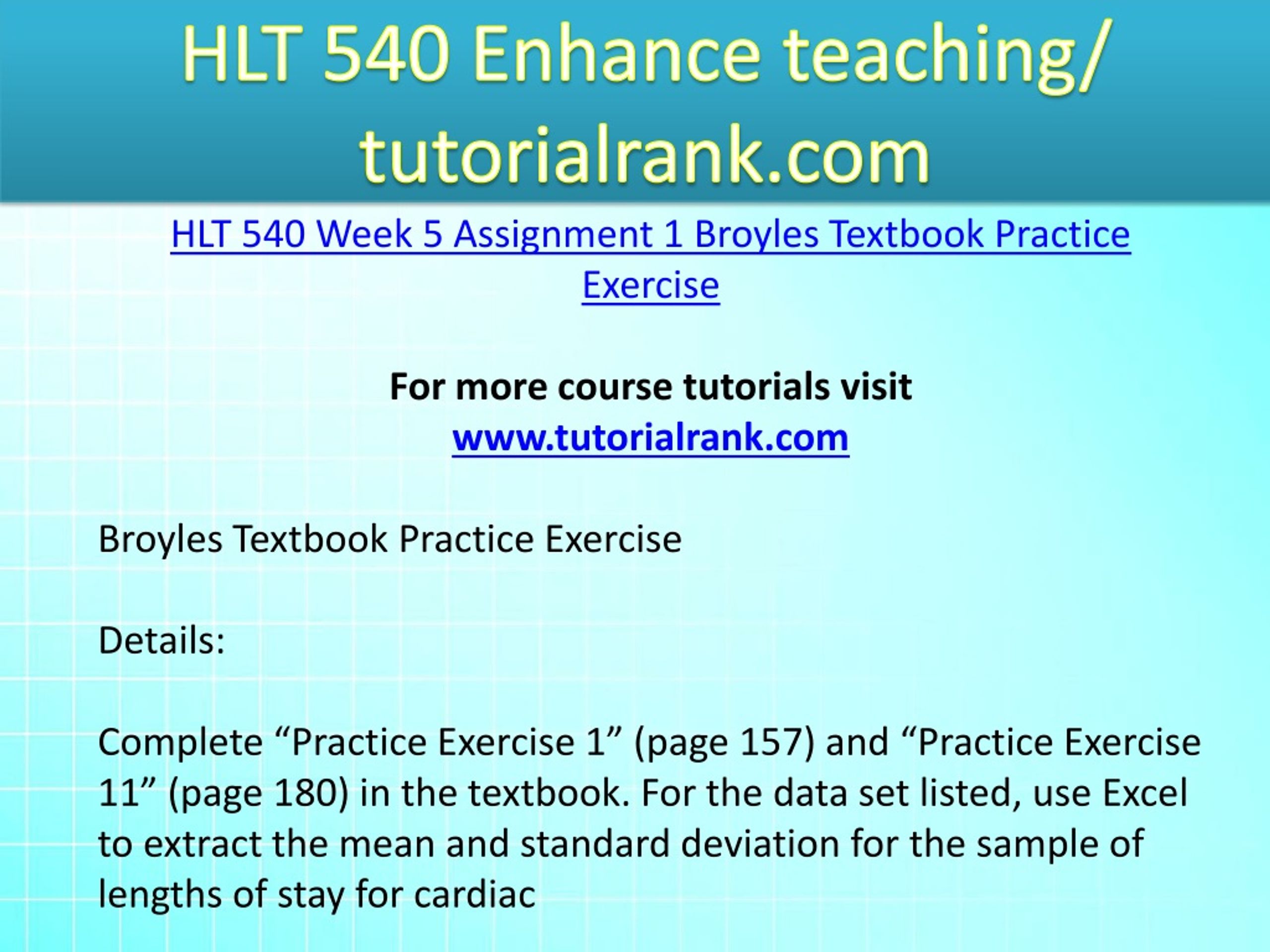 HLT 540 Enhance teaching/ tutorialrank.com

HLT 540 Week 5 Assignment 1 Broyles Textbook Practice Exercise

For more course tutorials visit
www.tutorialrank.com

Broyles Textbook Practice Exercise

Details:

Complete “Practice Exercise 1” (page 157) and “Practice Exercise 11” (page 180) in the textbook. For the data set listed, use Excel to extract the mean and standard deviation for the sample of lengths of stay for cardiac